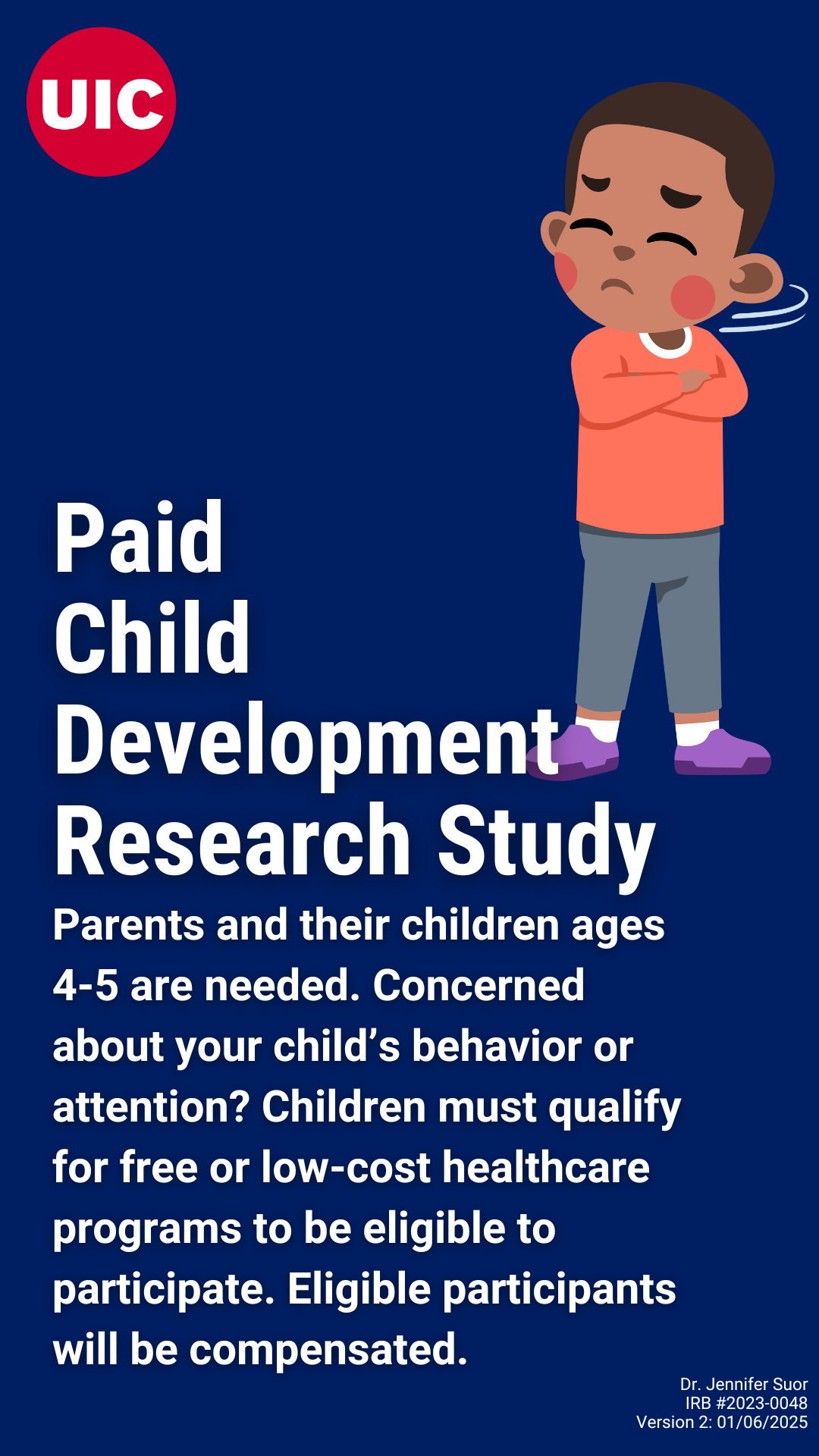 UIC

Paid Child Development Research Study

Parents and their children ages 4-5 are needed. Concerned about your child’s behavior or attention? Children must qualify for free or low-cost healthcare programs to be eligible to participate. Eligible participants will be compensated.

Dr. Jennifer Suor
IRB #2023-0048
Version 2: 01/06/2025